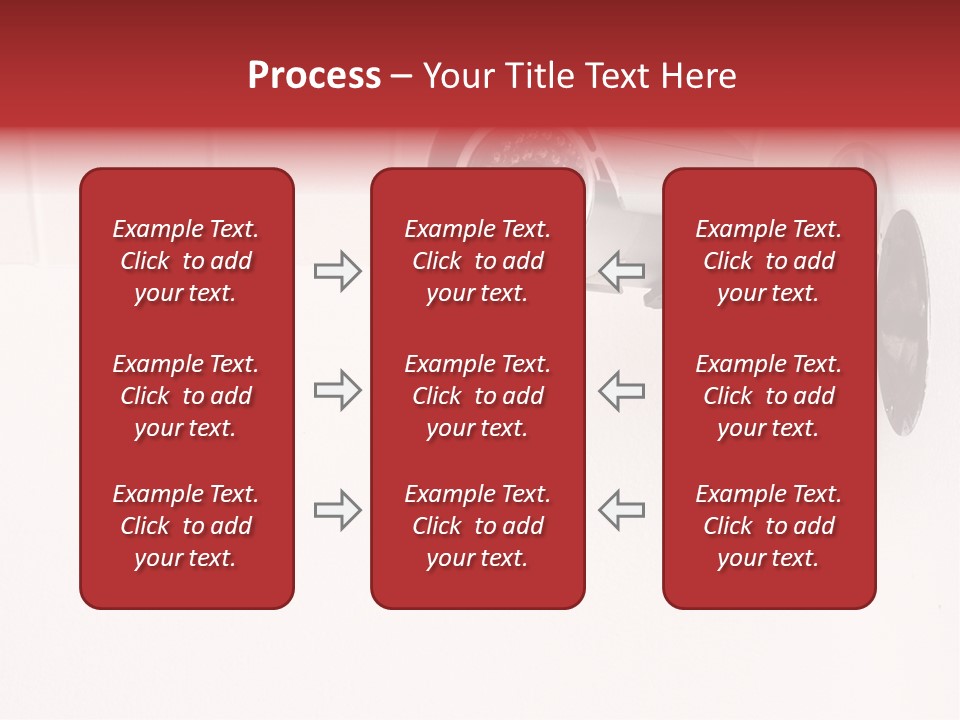 Process – Your Title Text Here

Example Text. Click to add your text.

Example Text. Click to add your text.

Example Text. Click to add your text.

Example Text. Click to add your text.

Example Text. Click to add your text.

Example Text. Click to add your text.

Example Text. Click to add your text.

Example Text. Click to add your text.

Example Text. Click to add your text.